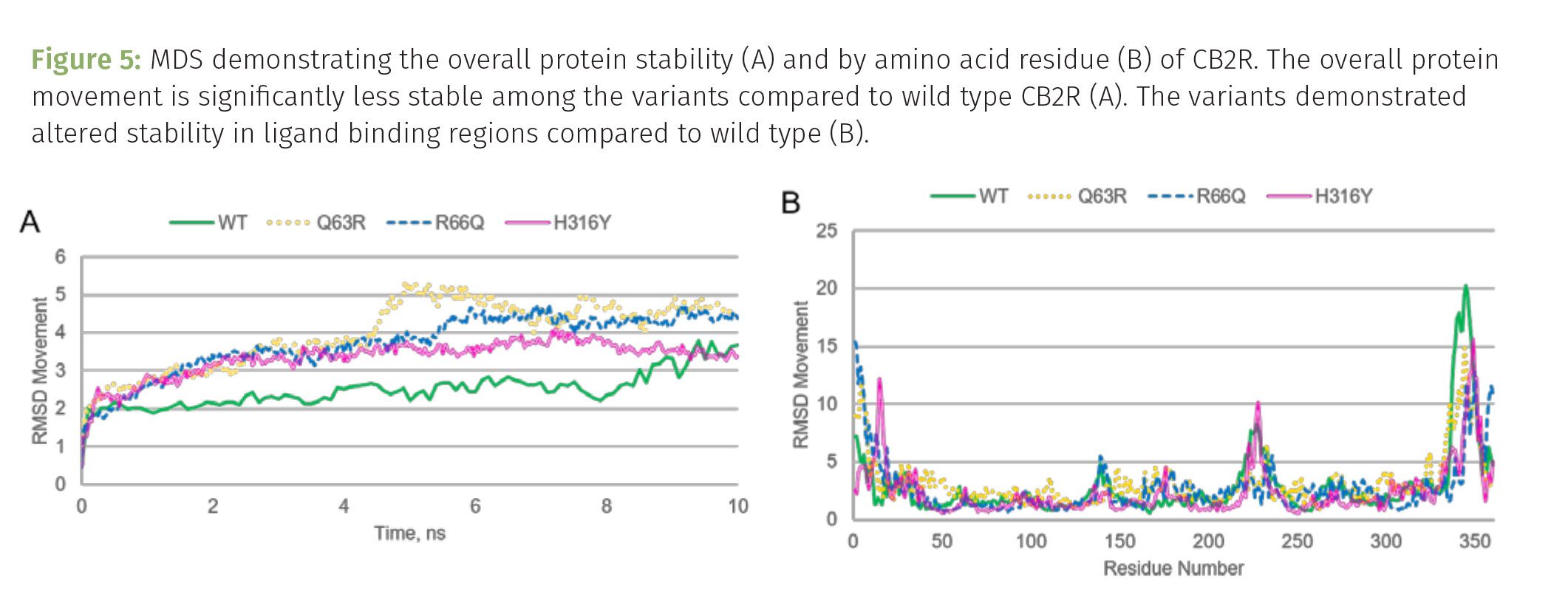 Figure 5: MDS demonstrating the overall protein stability (A) and by amino acid residue (B) of CB2R. The overall protein movement is significantly less stable among the variants compared to wild type CB2R (A). The variants demonstrated altered stability in ligand binding regions compared to wild type (B).

A

WT Q63R R66Q H316Y

RMSD Movement

6
5
4
3
2
1
0

0 2 4 6 8 10

Time, ns

B

WT Q63R R66Q H316Y

RMSD Movement

25
20
15
10
5
0

0 50 100 150 200 250 300 350

Residue Number